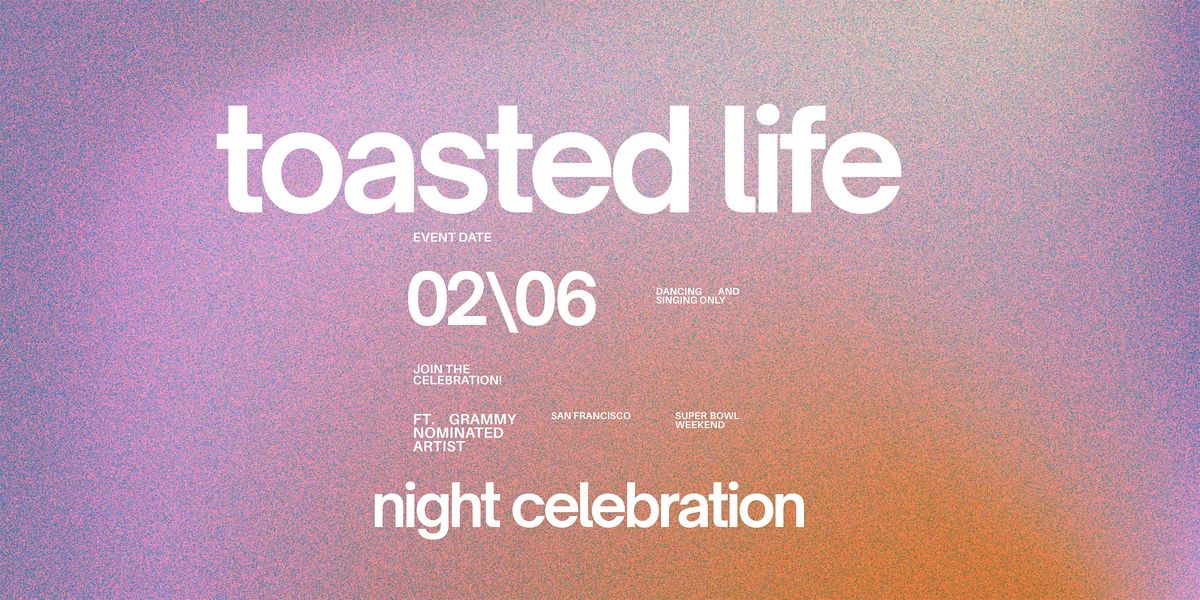 toasted life

EVENT DATE

02\06

DANCING AND SINGING ONLY

JOIN THE CELEBRATION!

FT. GRAMMY NOMINATED ARTIST

SAN FRANCISCO

SUPER BOWL WEEKEND

night celebration